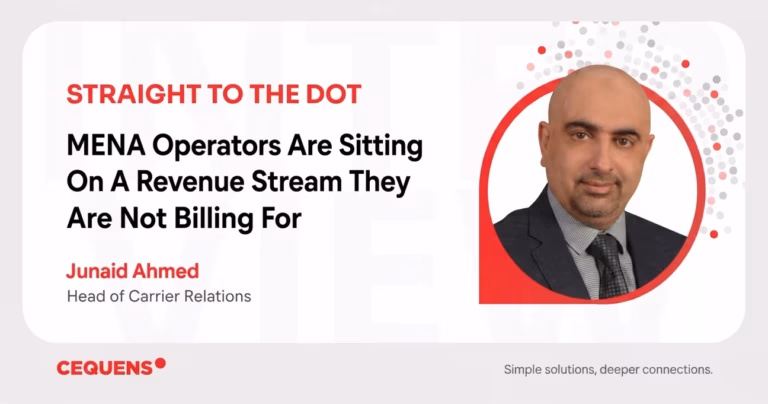 STRAIGHT TO THE DOT

MENA Operators Are Sitting On A Revenue Stream They Are Not Billing For

Junaid Ahmed
Head of Carrier Relations

CEQUENS

Simple solutions, deeper connections.